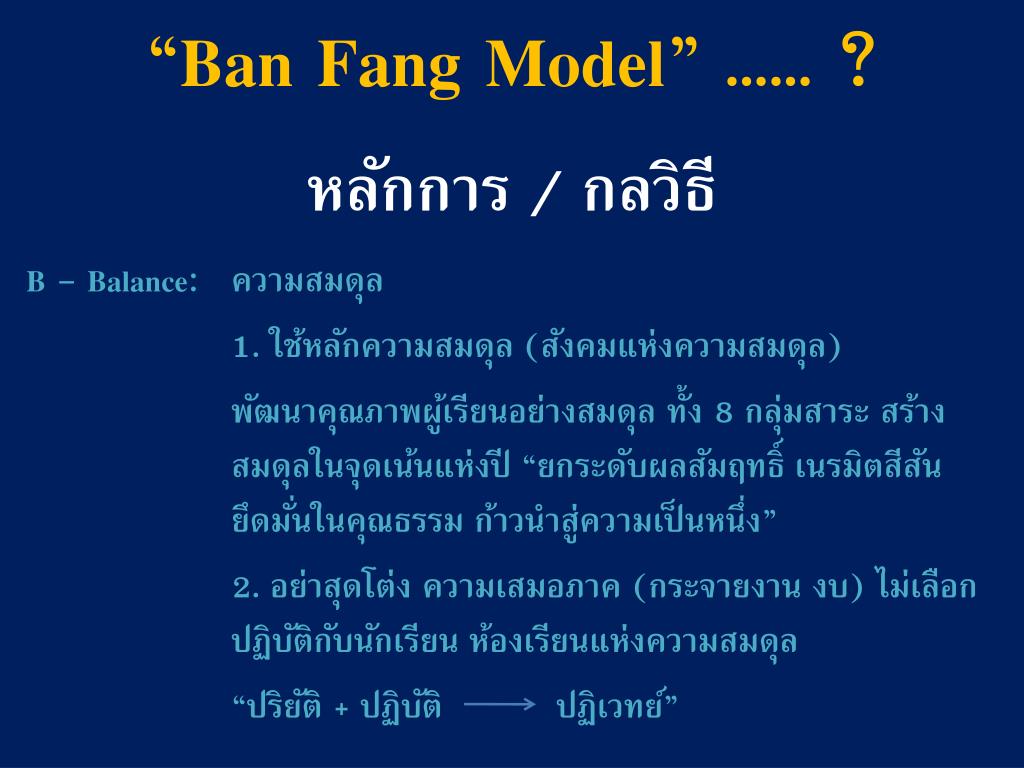 “Ban Fang Model” ...... ?

หลักการ / กลวิธี

B – Balance: ความสมดุล

1. ใช้หลักความสมดุล (สังคมแห่งความสมดุล)

พัฒนาคุณภาพผู้เรียนอย่างสมดุล ทั้ง 8 กลุ่มสาระ สร้างสมดุลในจุดเน้นแห่งปี “ยกระดับผลสัมฤทธิ์ เนรมิตสีสัน ยึดมั่นในคุณธรรม ก้าวนำสู่ความเป็นหนึ่ง”

2. อย่าสุดโต่ง ความเสมอภาค (กระจายงาน งบ) ไม่เลือกปฏิบัติกับนักเรียน ห้องเรียนแห่งความสมดุล

“ปริยัติ + ปฏิบัติ $\longrightarrow$ ปฏิเวทย์”